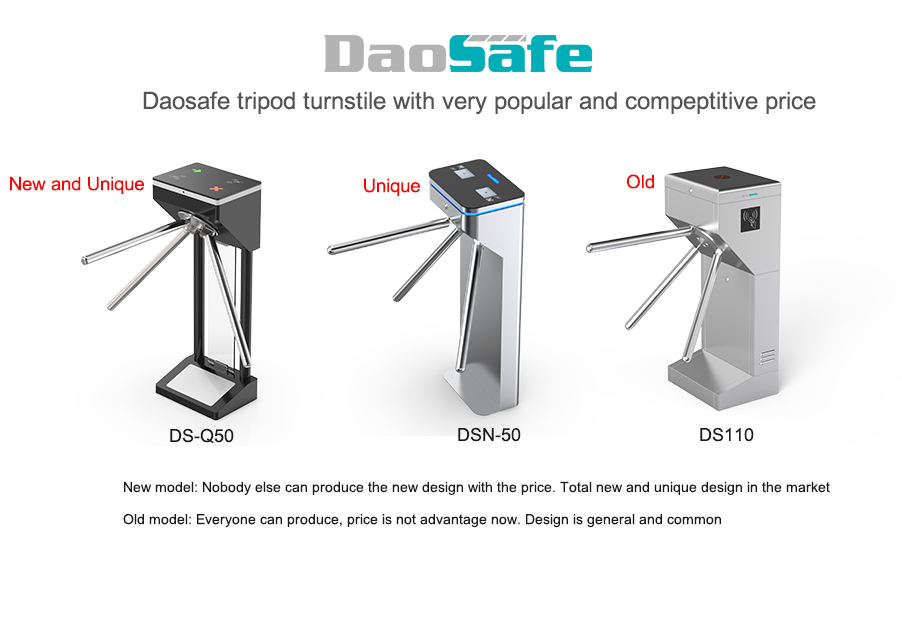 DaoSafe

Daosafe tripod turnstile with very popular and compeptitive price

New and Unique

Unique

Old

DS-Q50

DSN-50

DS110

New model: Nobody else can produce the new design with the price. Total new and unique design in the market

Old model: Everyone can produce, price is not advantage now. Design is general and common